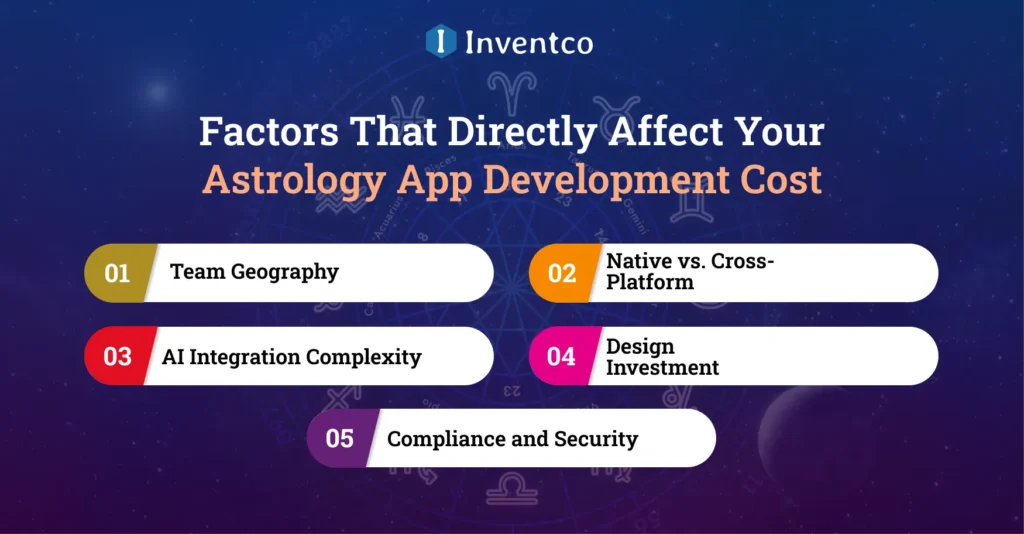 Inventco

Factors That Directly Affect Your Astrology App Development Cost

01 Team Geography

02 Native vs. Cross-Platform

03 AI Integration Complexity

04 Design Investment

05 Compliance and Security